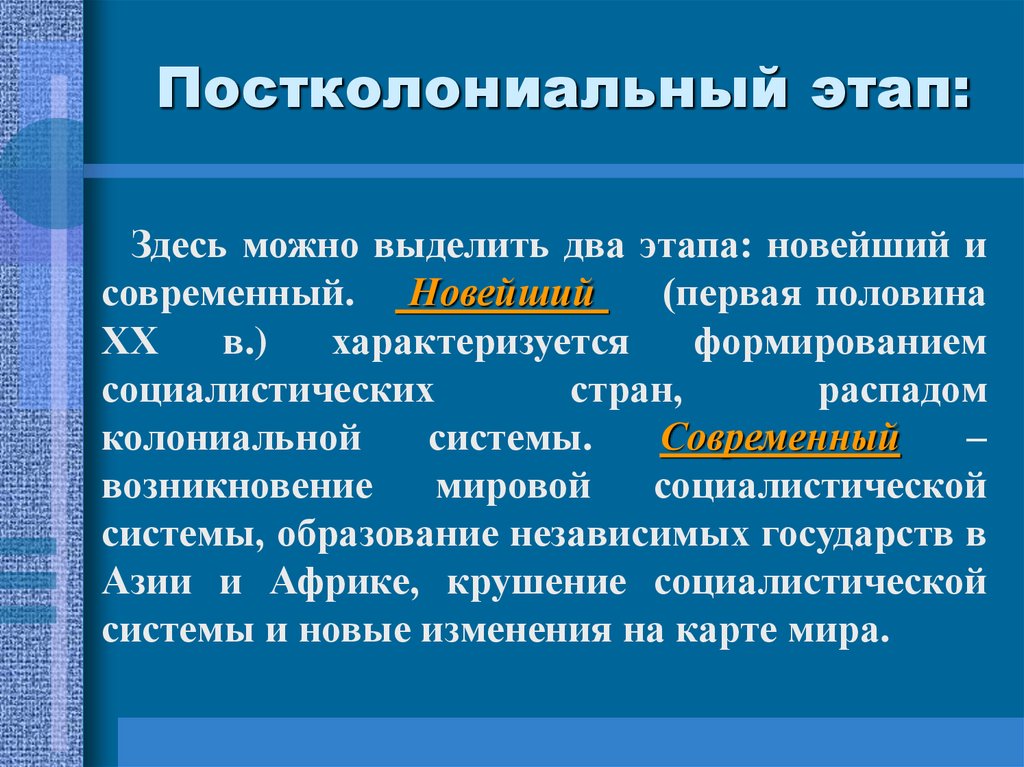 Постколониальный этап:

Здесь можно выделить два этапа: новейший и современный. Новейший (первая половина XX в.) характеризуется формированием социалистических стран, распадом колониальной системы. Современный – возникновение мировой социалистической системы, образование независимых государств в Азии и Африке, крушение социалистической системы и новые изменения на карте мира.